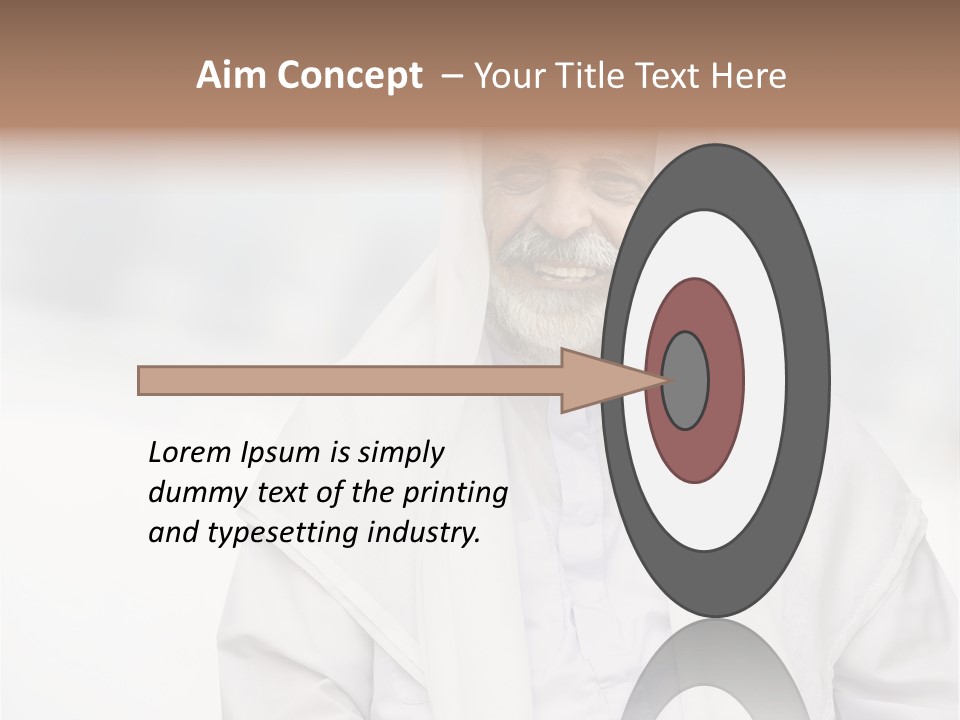 Aim Concept – Your Title Text Here

Lorem Ipsum is simply dummy text of the printing and typesetting industry.